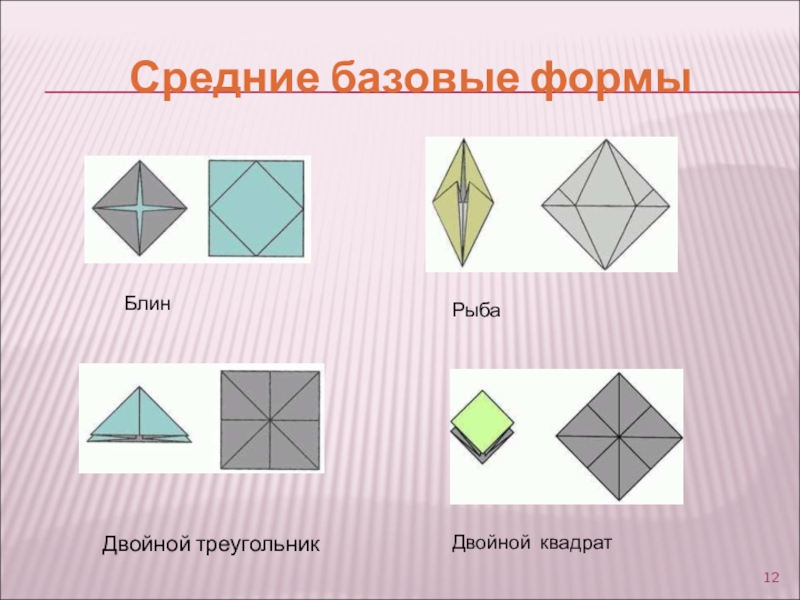 Средние базовые формы

Блин

Рыба

Двойной треугольник

Двойной квадрат

12